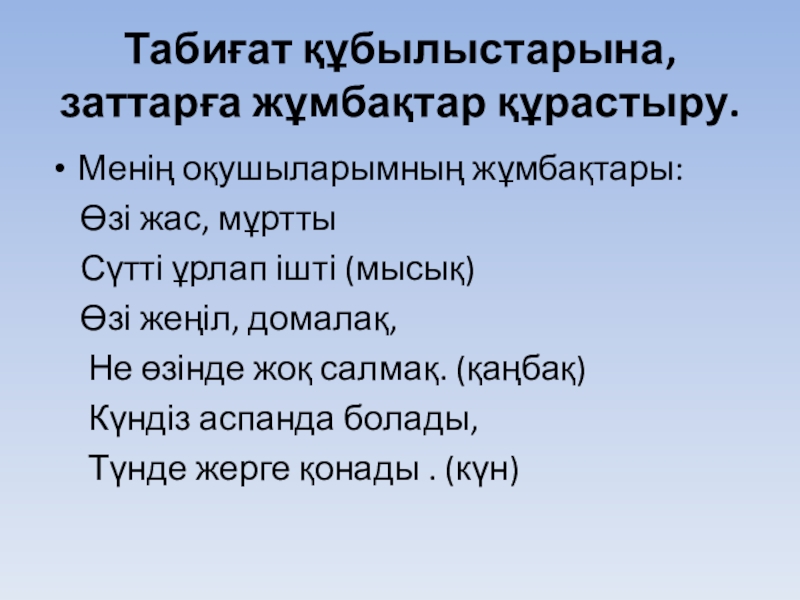 Табиғат құбылыстарына, заттарға жұмбақтар құрастыру.

• Менің оқушыларымның жұмбақтары:
Өзі жас, мұртты
Сүтті ұрлап ішті (мысық)
Өзі жеңіл, домалақ,
Не өзінде жоқ салмақ. (қаңбақ)
Күндіз аспанда болады,
Түнде жерге қонады . (күн)